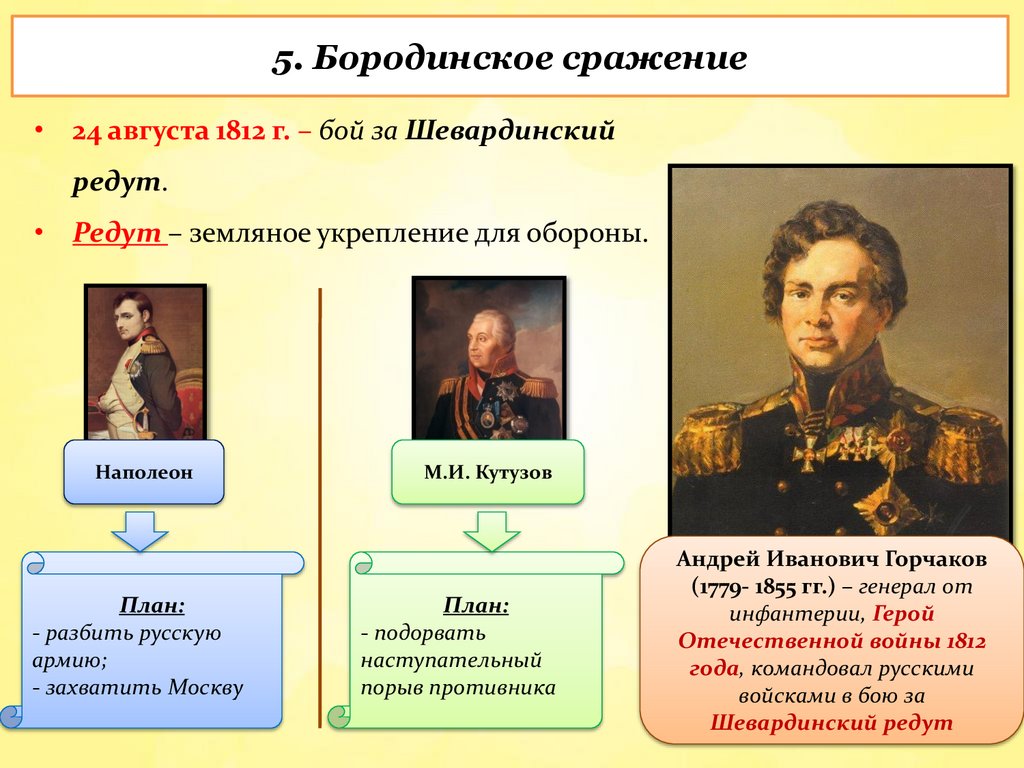 5. Бородинское сражение

• 24 августа 1812 г. – бой за Шевардинский редут.

• Редут – земляное укрепление для обороны.

Наполеон

План:
- разбить русскую армию;
- захватить Москву

М.И. Кутузов

План:
- подорвать наступательный порыв противника

Андрей Иванович Горчаков (1779- 1855 гг.) – генерал от инфантерии, Герой Отечественной войны 1812 года, командовал русскими войсками в бою за Шевардинский редут